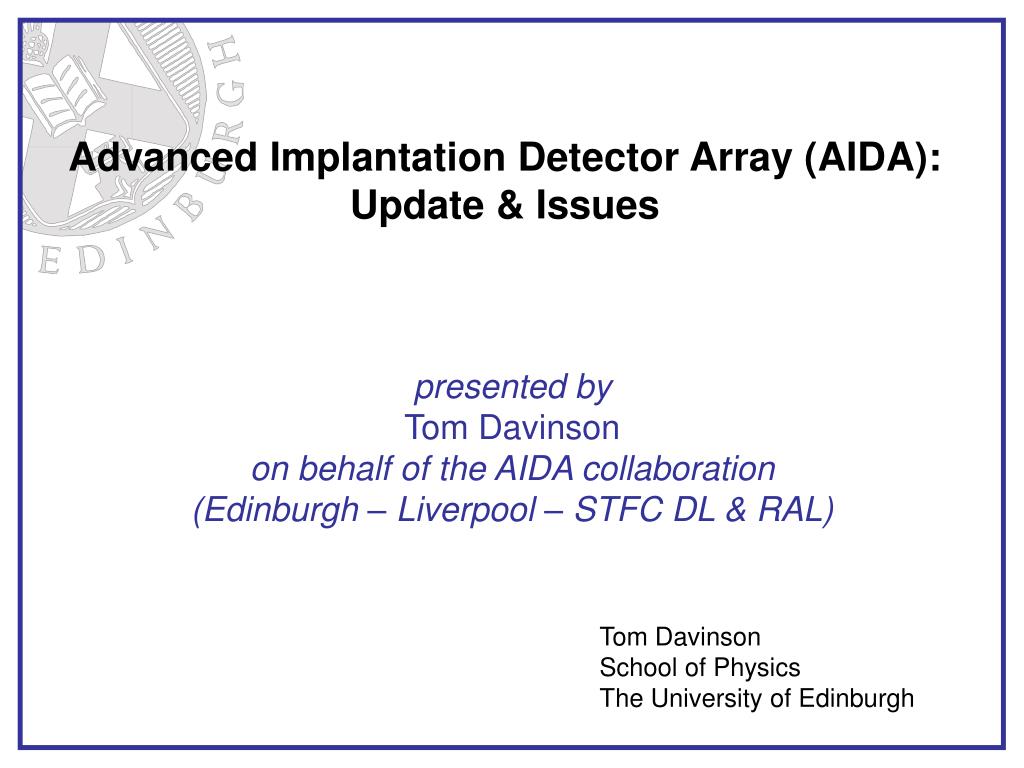 EDINBURGH

Advanced Implantation Detector Array (AIDA): Update & Issues

presented by
Tom Davinson
on behalf of the AIDA collaboration
(Edinburgh – Liverpool – STFC DL & RAL)

Tom Davinson
School of Physics
The University of Edinburgh